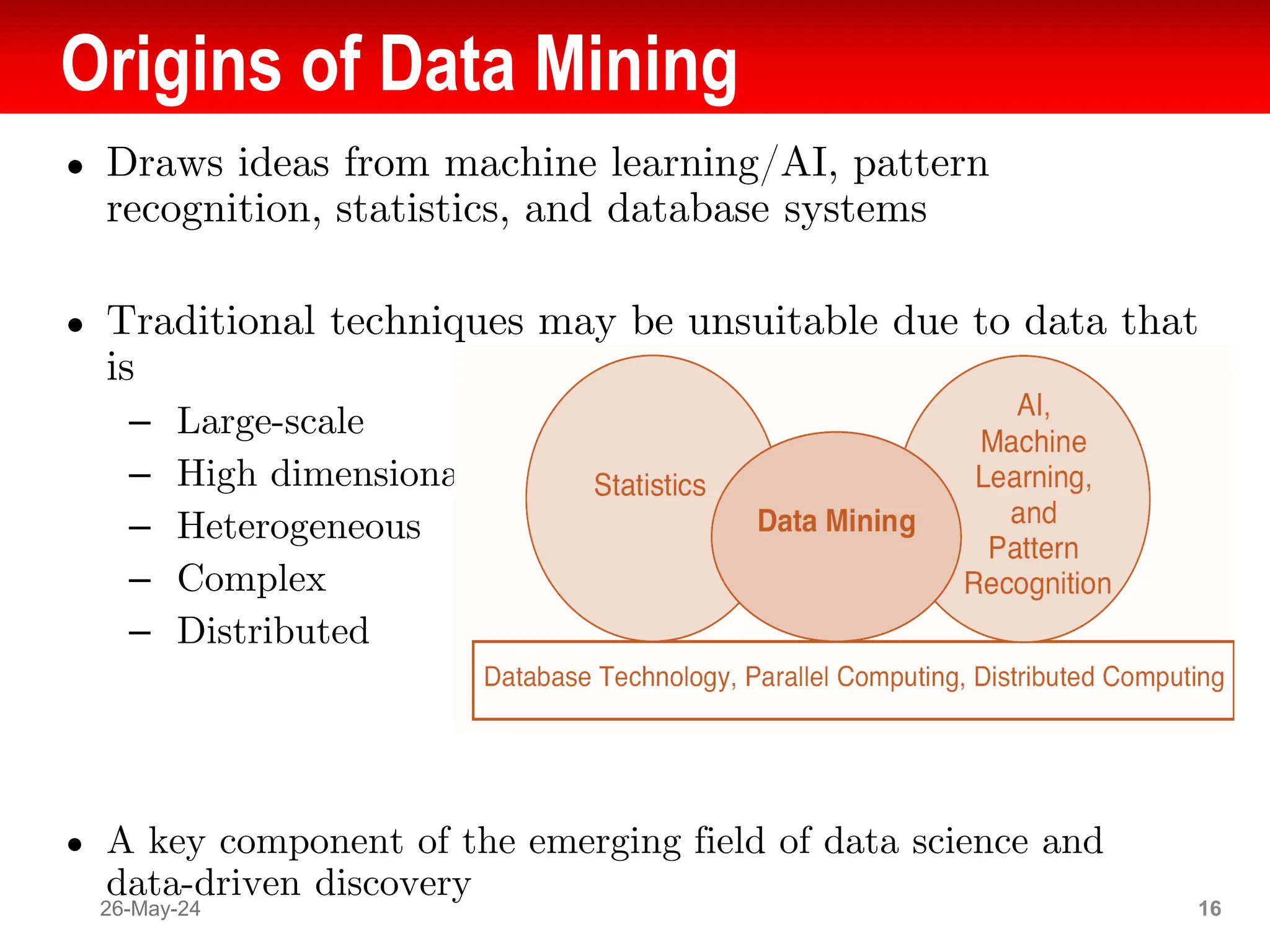 Origins of Data Mining

• Draws ideas from machine learning/AI, pattern recognition, statistics, and database systems

• Traditional techniques may be unsuitable due to data that is

– Large-scale
– High dimensiona
– Heterogeneous
– Complex
– Distributed

Statistics

Data Mining

AI, Machine Learning, and Pattern Recognition

Database Technology, Parallel Computing, Distributed Computing

• A key component of the emerging field of data science and data-driven discovery

26-May-24

16